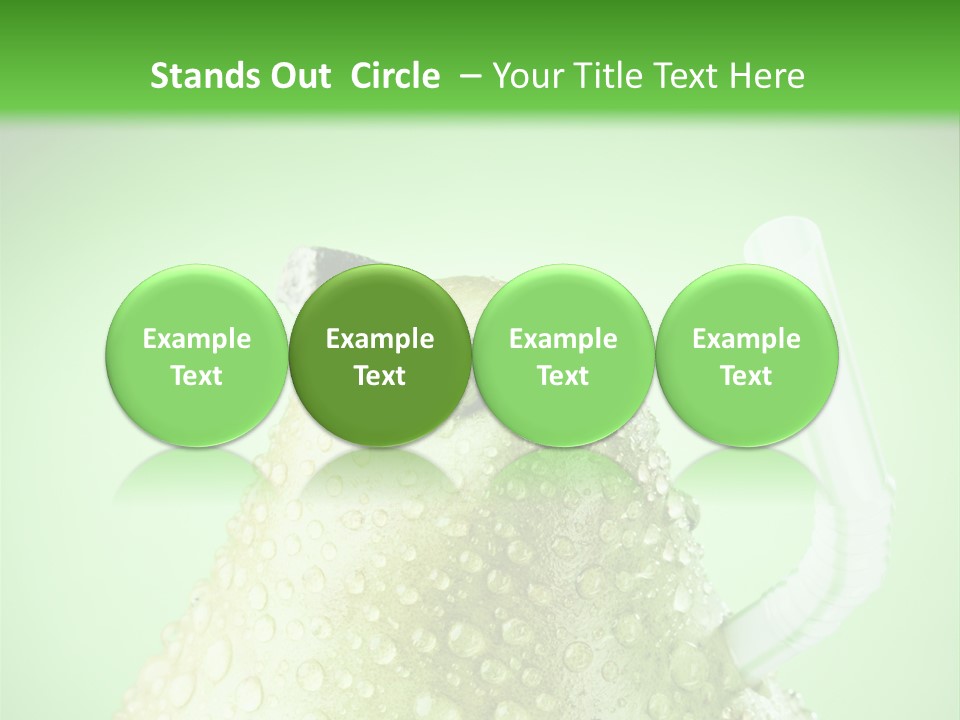 Stands Out Circle – Your Title Text Here

Example Text

Example Text

Example Text

Example Text